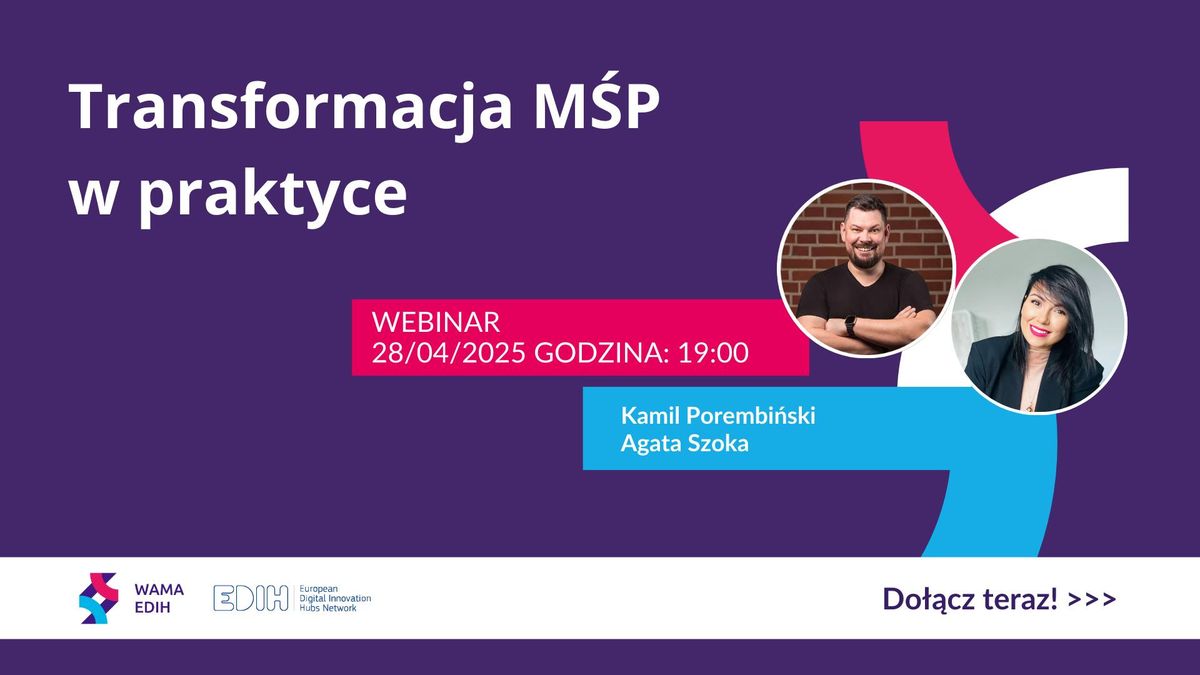 Transformacja MŚP w praktyce

WEBINAR
28/04/2025 GODZINA: 19:00

Kamil Porembiński
Agata Szoka

WAMA EDIH

EDIH European Digital Innovation Hubs Network

Dołącz teraz! >>>